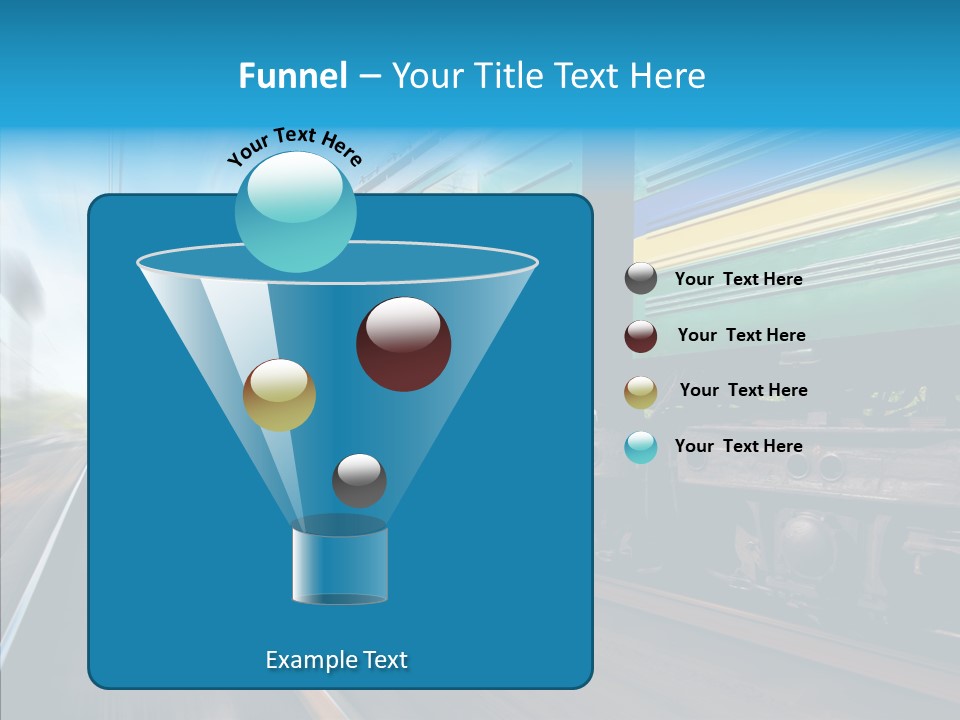 Funnel – Your Title Text Here

Your Text Here

Your Text Here

Your Text Here

Your Text Here

Your Text Here

Example Text